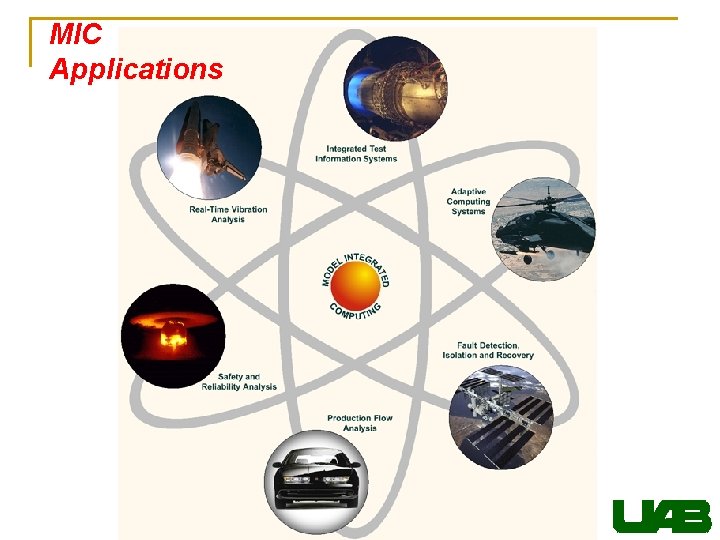 MIC Applications

Integrated Test Information Systems

Real-Time Vibration Analysis

Adaptive Computing Systems

MODEL INTEGRATED COMPUTING

Fault Detection, Isolation and Recovery

Safety and Reliability Analysis

Production Flow Analysis

UAB